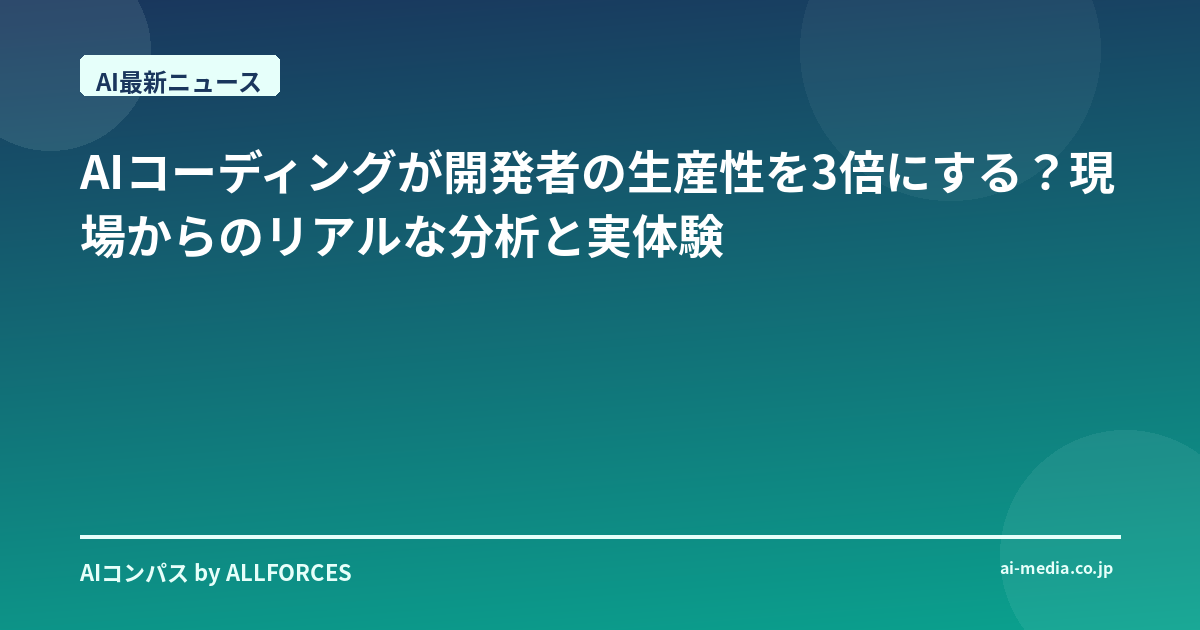 AI最新ニュース

AIコーディングが開発者の生産性を3倍にする？現場からのリアルな分析と実体験

AIコンパス by ALLFORCES

ai-media.co.jp